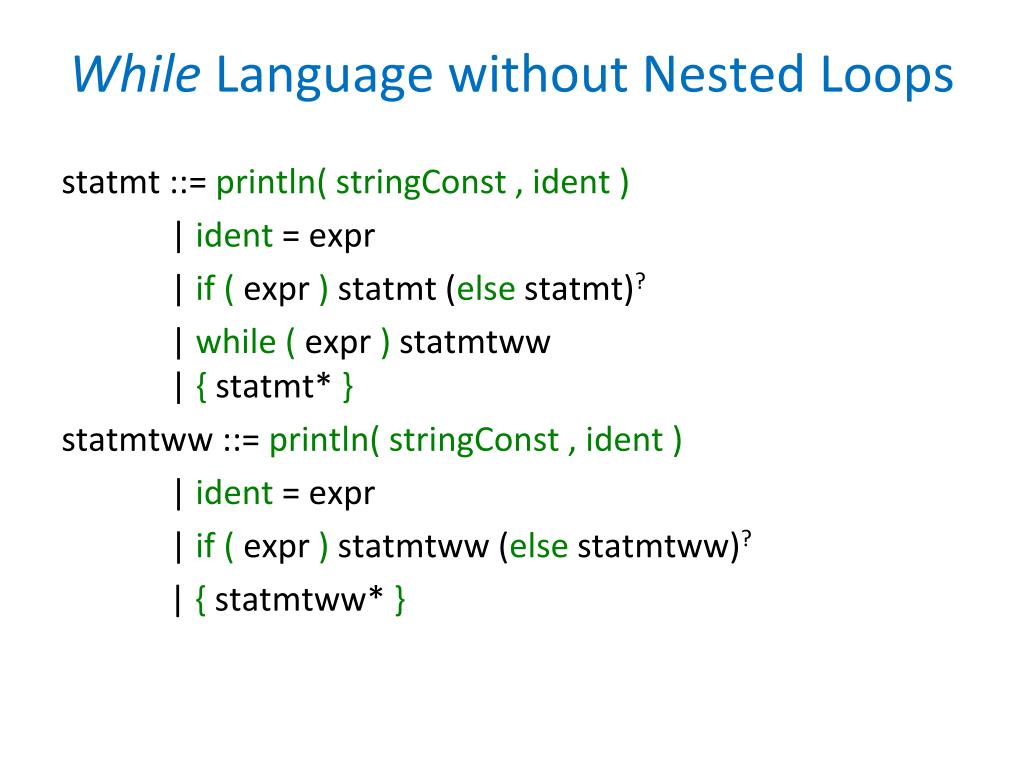 While Language without Nested Loops

statmt ::= println( stringConst , ident )
| ident = expr
| if ( expr ) statmt (else statmt)$^?$
| while ( expr ) statmtww
| { statmt* }
statmtww ::= println( stringConst , ident )
| ident = expr
| if ( expr ) statmtww (else statmtww)$^?$
| { statmtww* }